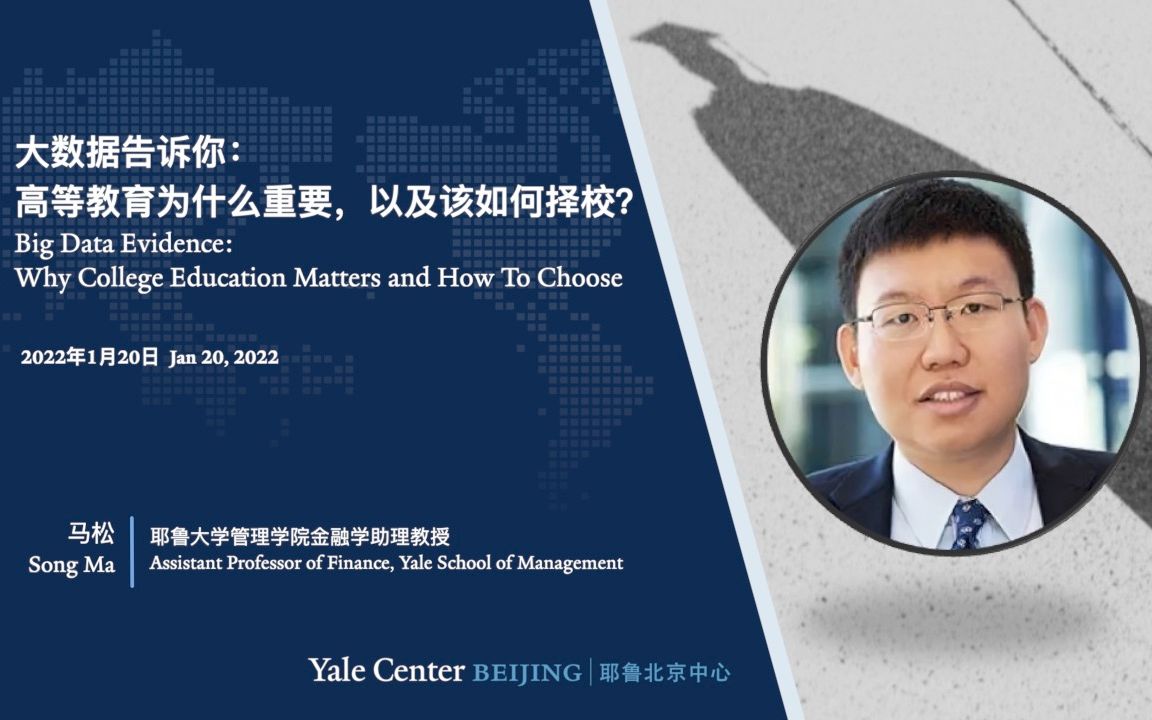 大数据告诉你：
高等教育为什么重要，以及该如何择校？
Big Data Evidence:
Why College Education Matters and How To Choose

2022年1月20日 Jan 20, 2022

马松
Song Ma

耶鲁大学管理学院金融学助理教授
Assistant Professor of Finance, Yale School of Management

Yale Center BEIJING | 耶鲁北京中心